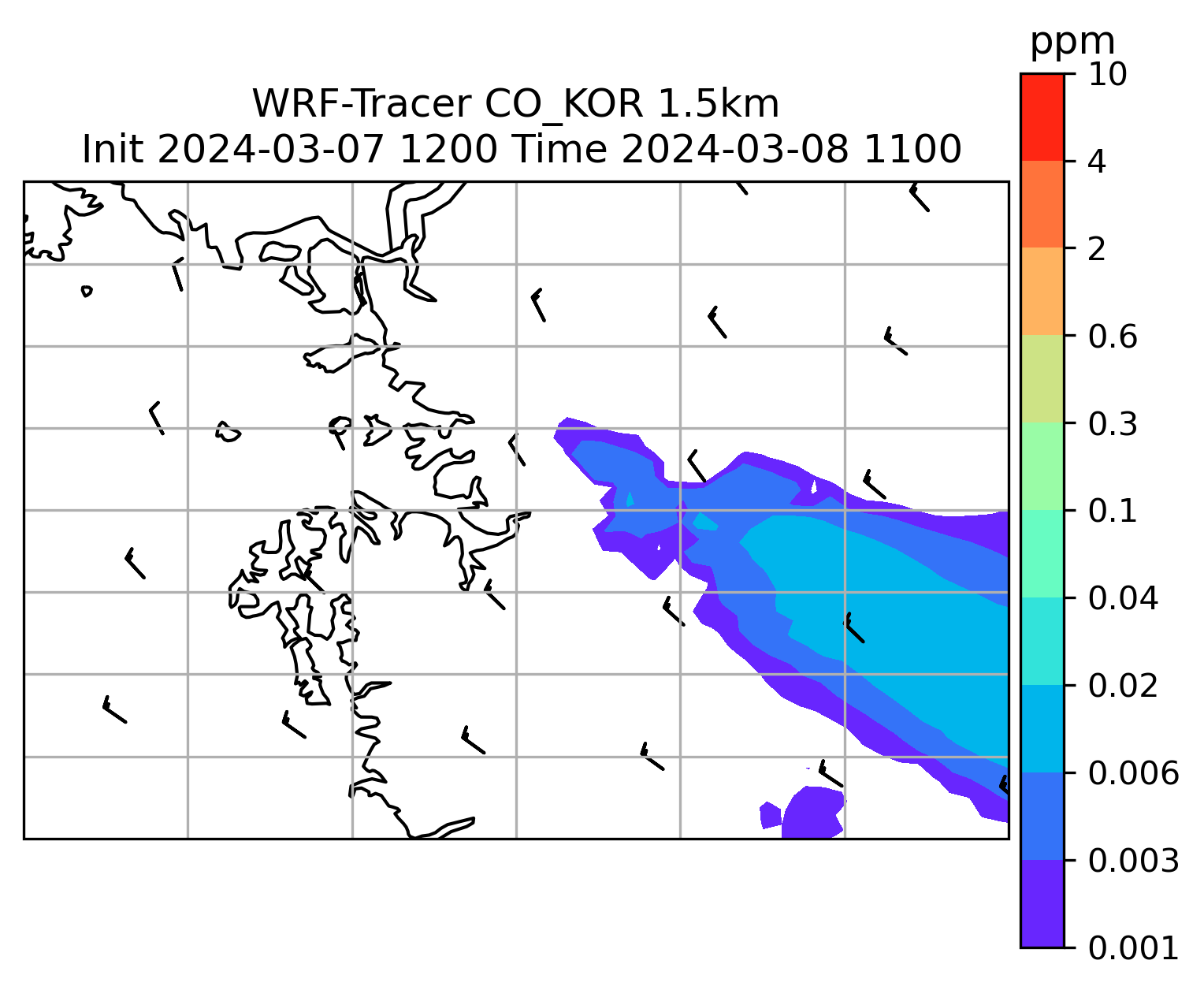 WRF-Tracer CO_KOR 1.5km
Init 2024-03-07 1200 Time 2024-03-08 1100

ppm
10
4
2
0.6
0.3
0.1
0.04
0.02
0.006
0.003
0.001